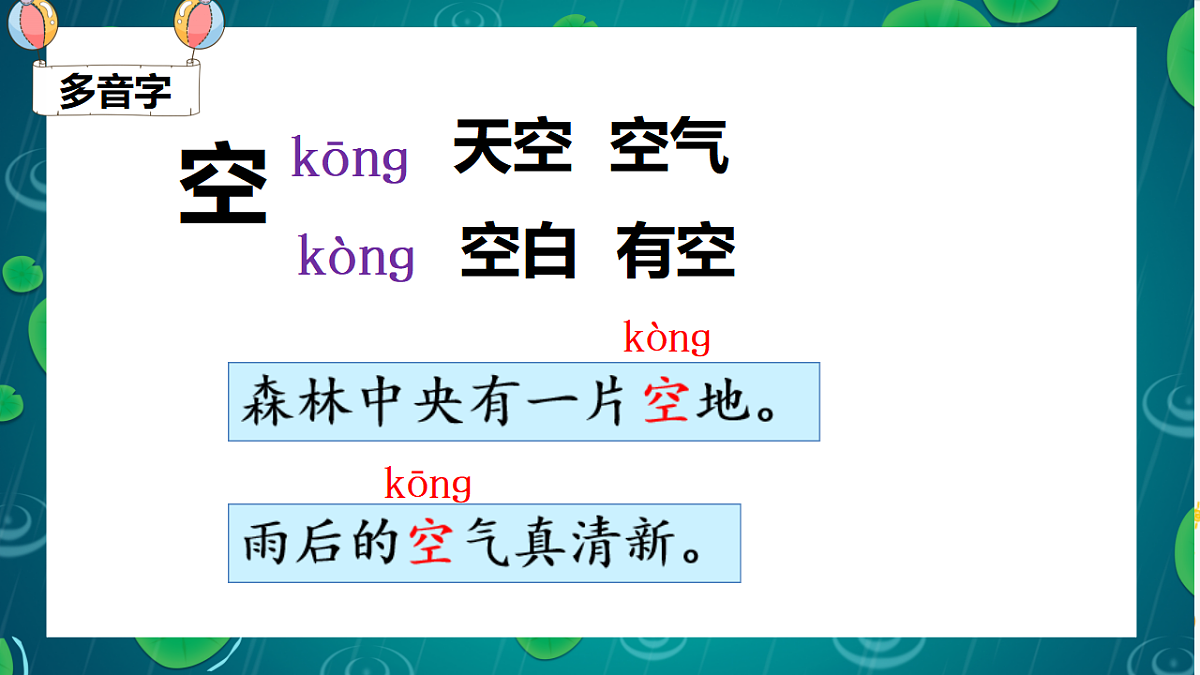 多音字

空 kōng 天空 空气

kòng 空白 有空

kòng
森林中央有一片空地。

kōng
雨后的空气真清新。